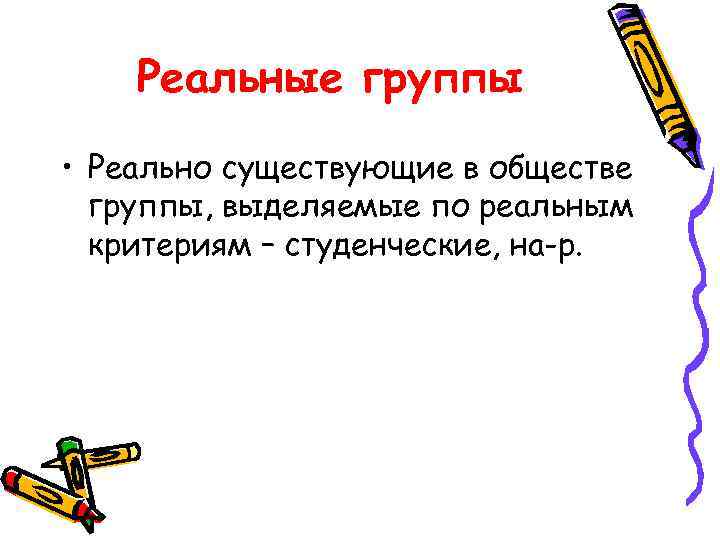 Реальные группы

• Реально существующие в обществе группы, выделяемые по реальным критериям – студенческие, на-р.